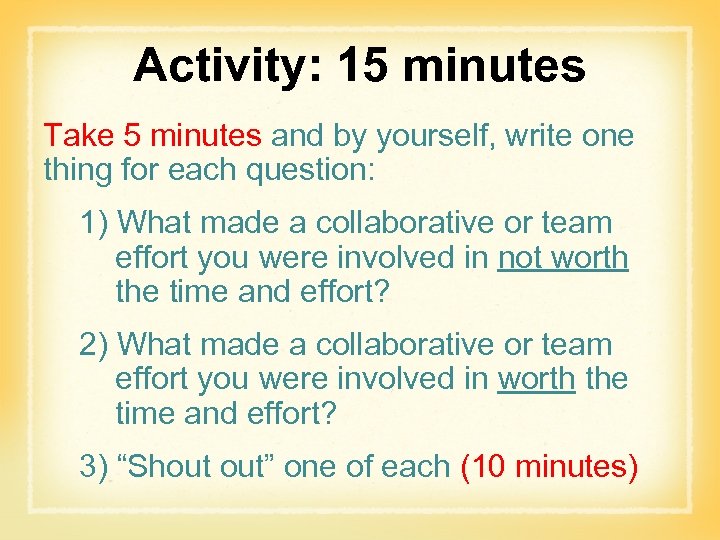 Activity: 15 minutes

Take 5 minutes and by yourself, write one thing for each question:

1) What made a collaborative or team effort you were involved in not worth the time and effort?

2) What made a collaborative or team effort you were involved in worth the time and effort?

3) “Shout out” one of each (10 minutes)